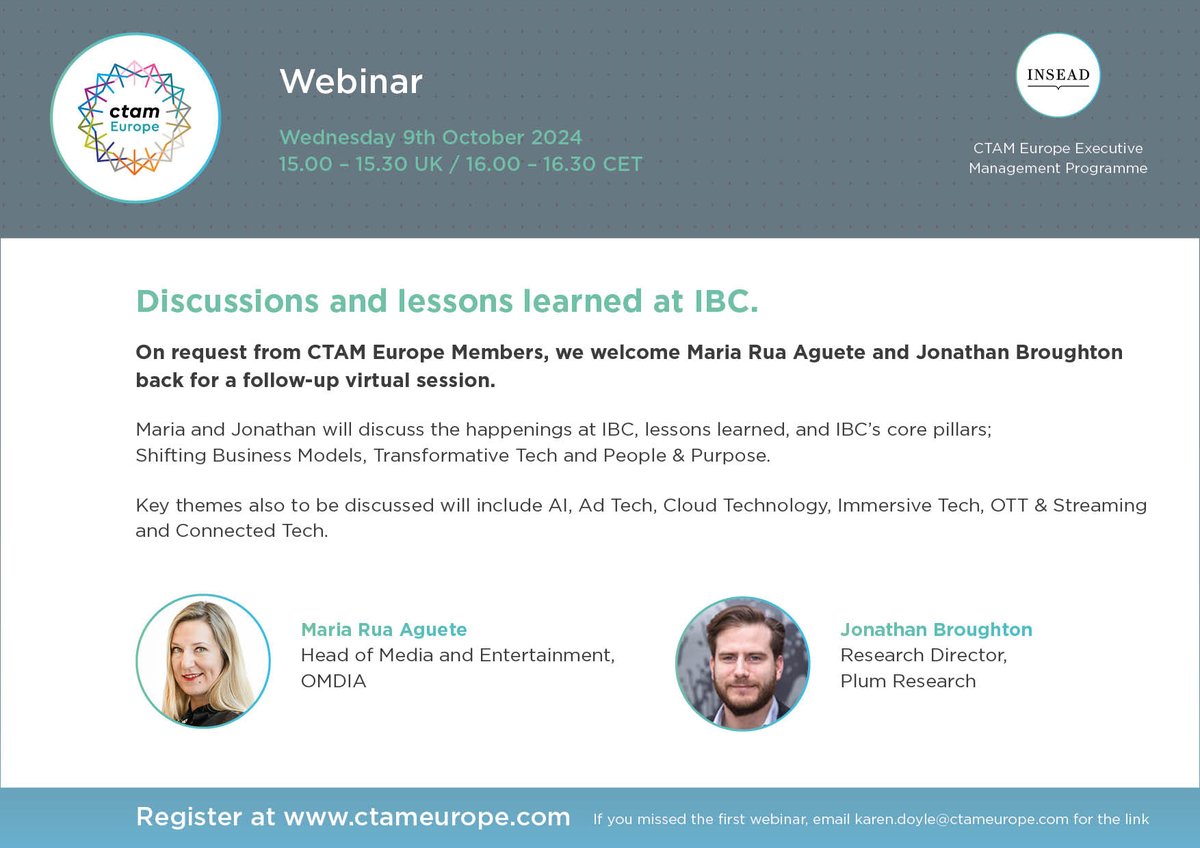 ctam
Europe

Webinar

Wednesday 9th October 2024
15.00 – 15.30 UK / 16.00 – 16.30 CET

INSEAD

CTAM Europe Executive Management Programme

Discussions and lessons learned at IBC.

On request from CTAM Europe Members, we welcome Maria Rua Aguete and Jonathan Broughton back for a follow-up virtual session.

Maria and Jonathan will discuss the happenings at IBC, lessons learned, and IBC's core pillars; Shifting Business Models, Transformative Tech and People & Purpose.

Key themes also to be discussed will include AI, Ad Tech, Cloud Technology, Immersive Tech, OTT & Streaming and Connected Tech.

Maria Rua Aguete
Head of Media and Entertainment,
OMDIA

Jonathan Broughton
Research Director,
Plum Research

Register at www.ctameurope.com If you missed the first webinar, email karen.doyle@ctameurope.com for the link